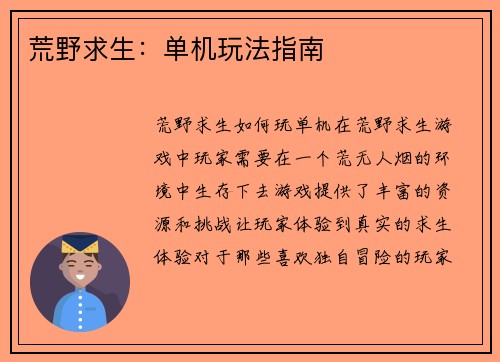 荒野求生：单机玩法指南

荒野求生如何玩单机在荒野求生游戏中玩家需要在一个荒无人烟的环境中生存下去游戏提供了丰富的资源和挑战让玩家体验到真实的求生体验对于那些喜欢独自冒险的玩家